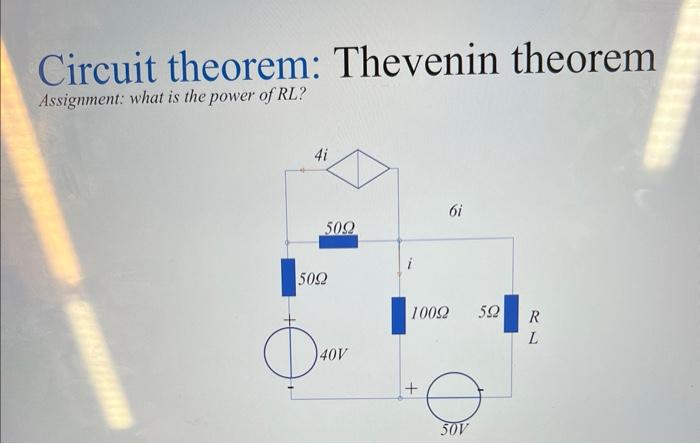 Circuit theorem: Thevenin theorem
Assignment: what is the power of RL?

4i

6i

50Ω

i

50Ω

100Ω

5Ω

R
L

+

40V

-

+

-

50V